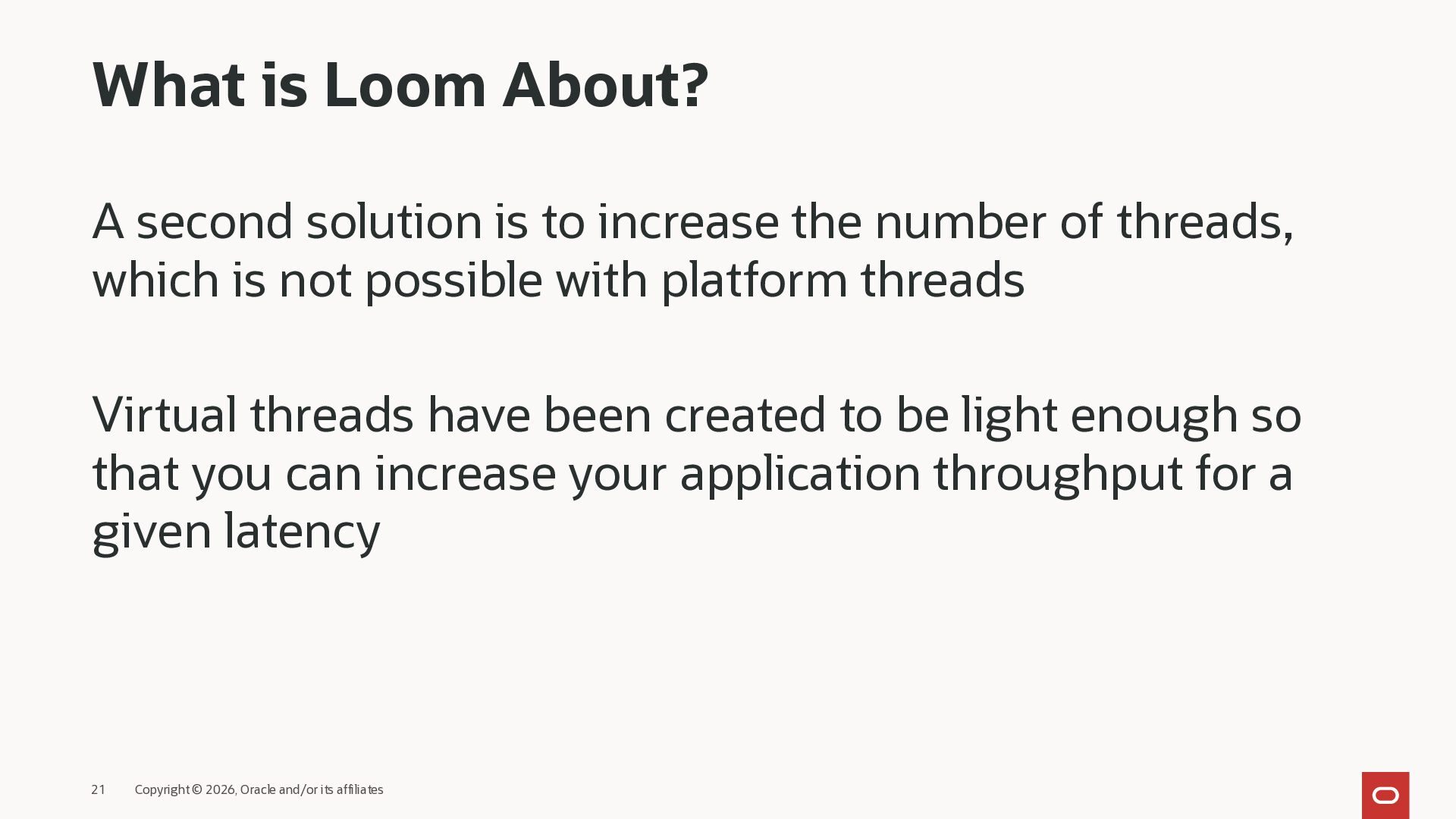 What is Loom About?

A second solution is to increase the number of threads, which is not possible with platform threads

Virtual threads have been created to be light enough so that you can increase your application throughput for a given latency

21 Copyright © 2026, Oracle and/or its affiliates